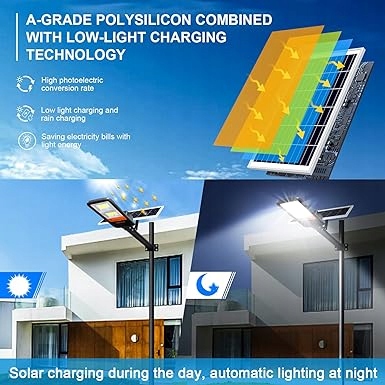 A-GRADE POLYSILICON COMBINED WITH LOW-LIGHT CHARGING TECHNOLOGY

High photoelectric conversion rate

Low light charging and rain charging

Saving electricity bills with light energy

Solar charging during the day, automatic lighting at night